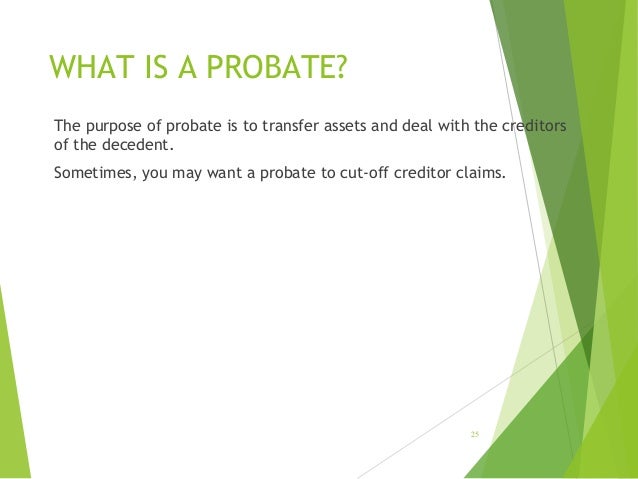 WHAT IS A PROBATE?

The purpose of probate is to transfer assets and deal with the creditors of the decedent.

Sometimes, you may want a probate to cut-off creditor claims.

25